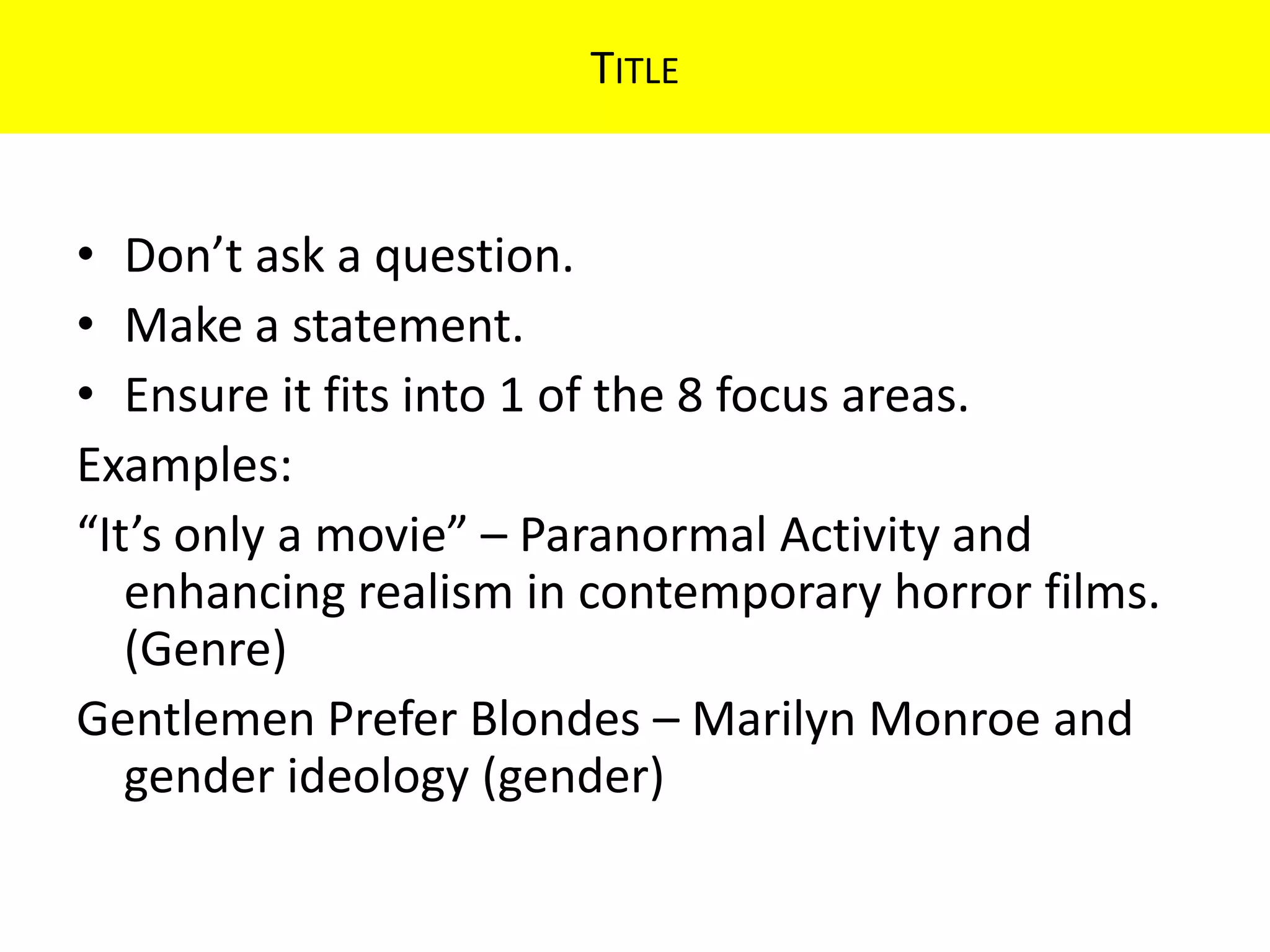 TITLE

• Don’t ask a question.
• Make a statement.
• Ensure it fits into 1 of the 8 focus areas.

Examples:

“It’s only a movie” – Paranormal Activity and enhancing realism in contemporary horror films. (Genre)

Gentlemen Prefer Blondes – Marilyn Monroe and gender ideology (gender)